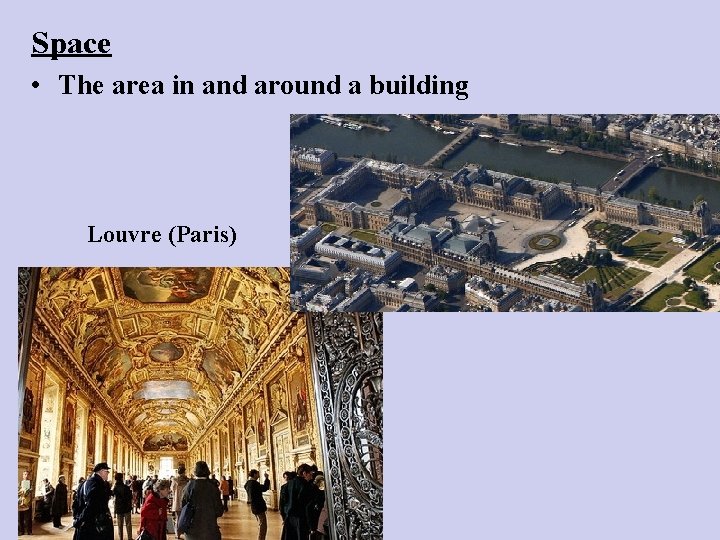 Space

• The area in and around a building

Louvre (Paris)